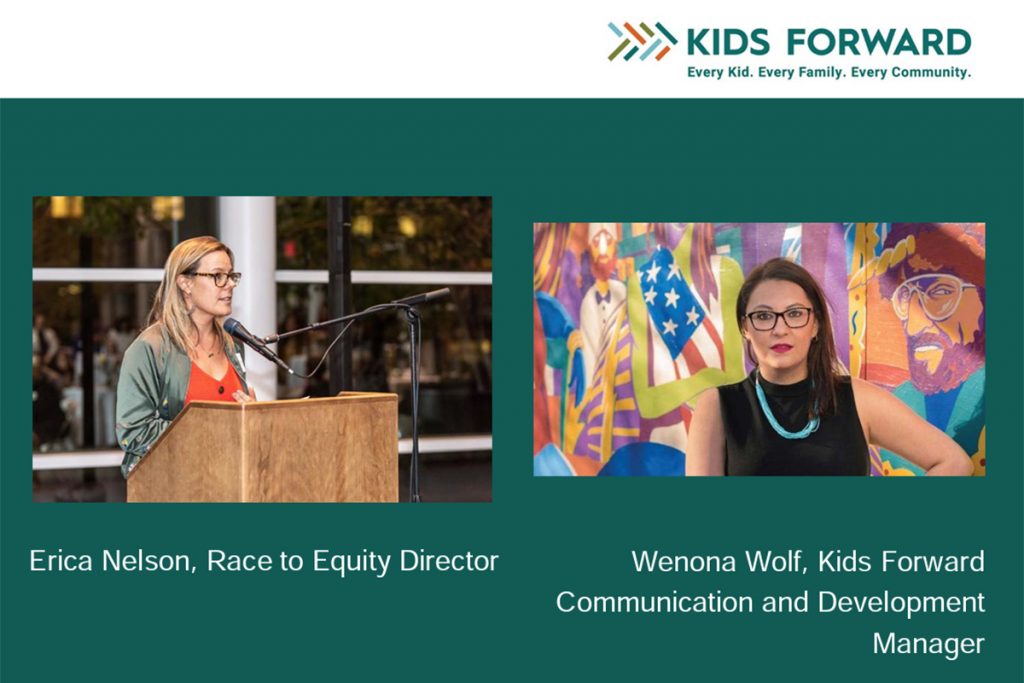 KIDS FORWARD
Every Kid. Every Family. Every Community.

Erica Nelson, Race to Equity Director

Wenona Wolf, Kids Forward Communication and Development Manager